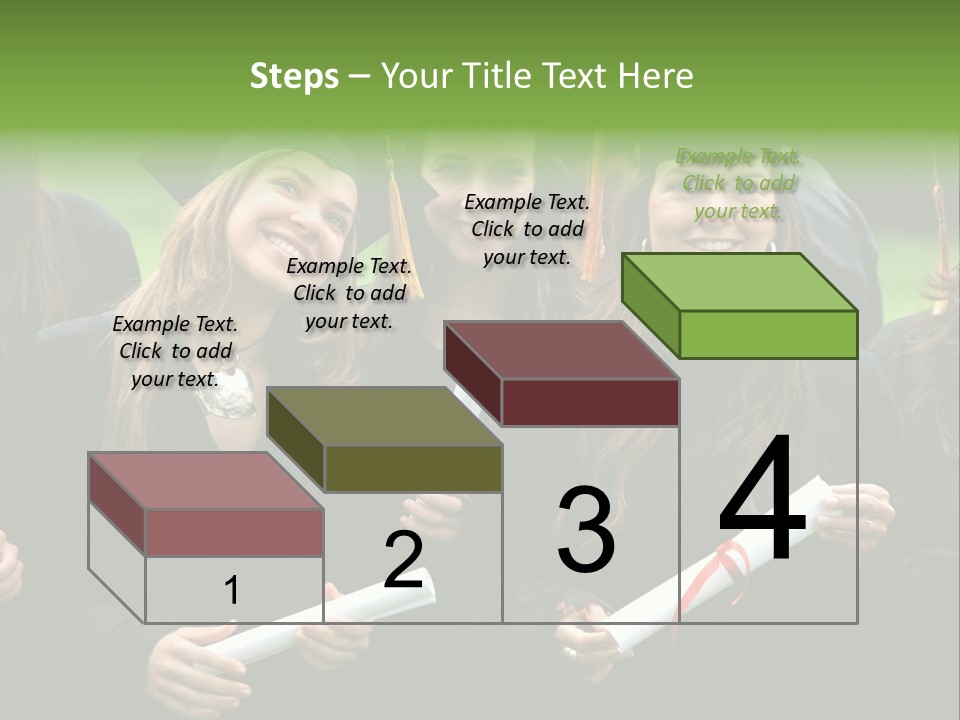 Steps – Your Title Text Here

Example Text. Click to add your text.

Example Text. Click to add your text.

Example Text. Click to add your text.

Example Text. Click to add your text.

1

2

3

4